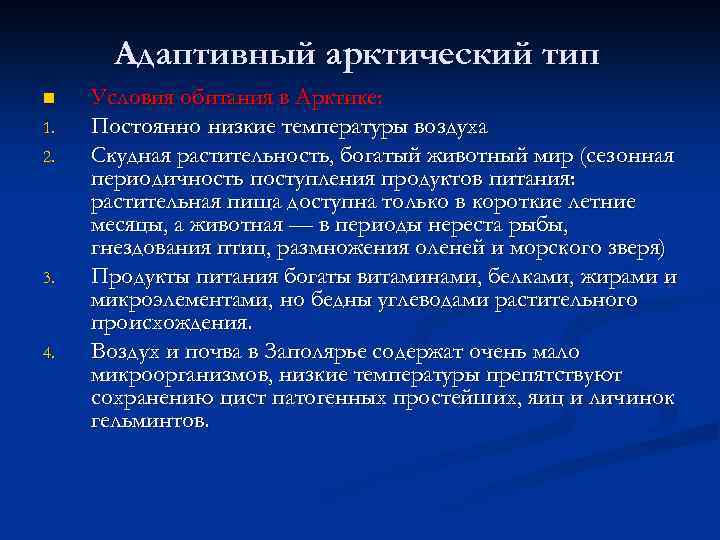 Адаптивный арктический тип

Условия обитания в Арктике:

1. Постоянно низкие температуры воздуха
2. Скудная растительность, богатый животный мир (сезонная периодичность поступления продуктов питания: растительная пища доступна только в короткие летние месяцы, а животная — в периоды нереста рыбы, гнездования птиц, размножения оленей и морского зверя)
3. Продукты питания богаты витаминами, белками, жирами и микроэлементами, но бедны углеводами растительного происхождения.
4. Воздух и почва в Заполярье содержат очень мало микроорганизмов, низкие температуры препятствуют сохранению цист патогенных простейших, яиц и личинок гельминтов.